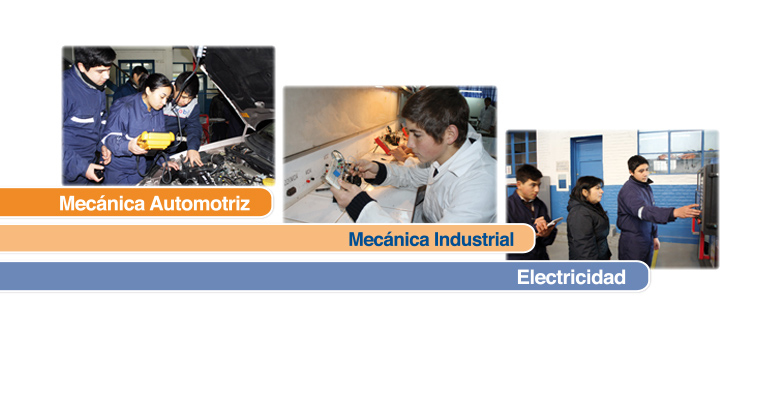 Mecánica Automotriz

Mecánica Industrial

Electricidad